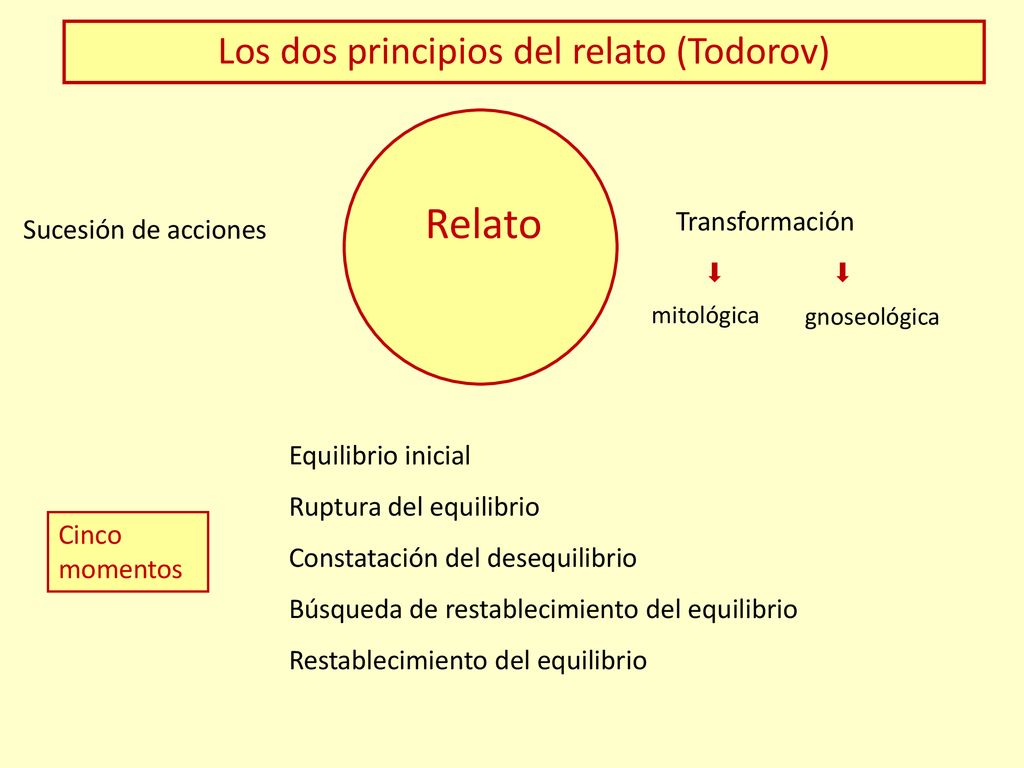 Los dos principios del relato (Todorov)

Sucesión de acciones

Relato

Transformación

mitológica

gnoseológica

Cinco momentos

Equilibrio inicial

Ruptura del equilibrio

Constatación del desequilibrio

Búsqueda de restablecimiento del equilibrio

Restablecimiento del equilibrio